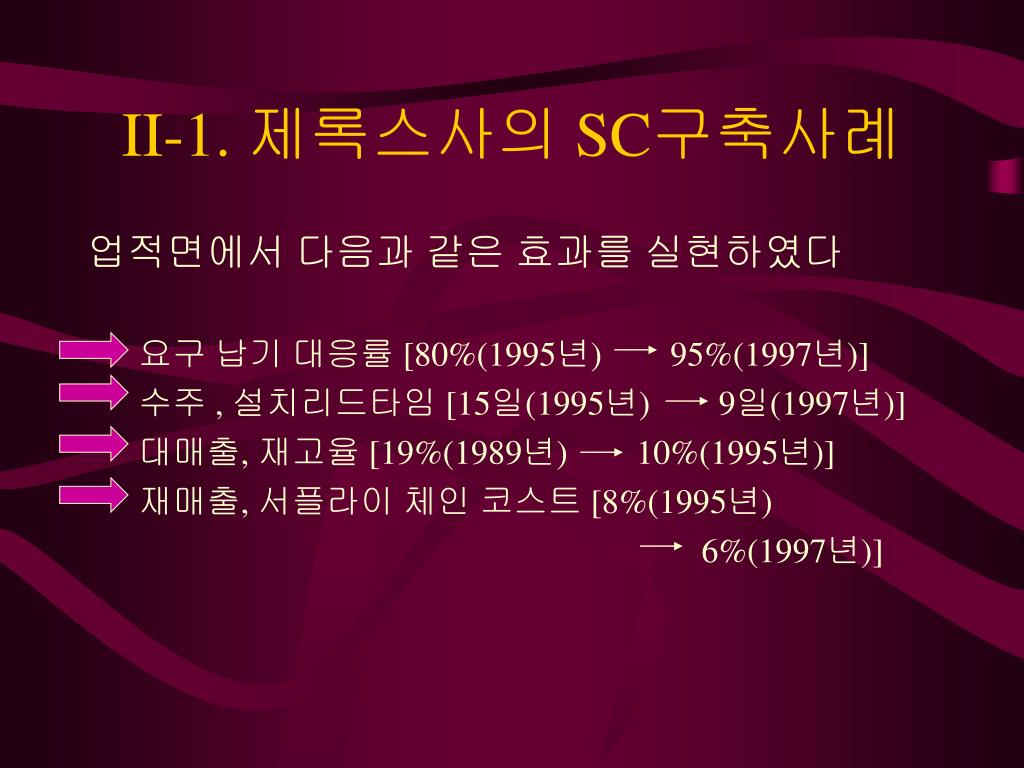 II-1. 제록스사의 SC구축사례

업적면에서 다음과 같은 효과를 실현하였다

요구 납기 대응률 [80%(1995년) → 95%(1997년)]
수주 , 설치리드타임 [15일(1995년) → 9일(1997년)]
대매출, 재고율 [19%(1989년) → 10%(1995년)]
재매출, 서플라이 체인 코스트 [8%(1995년) → 6%(1997년)]